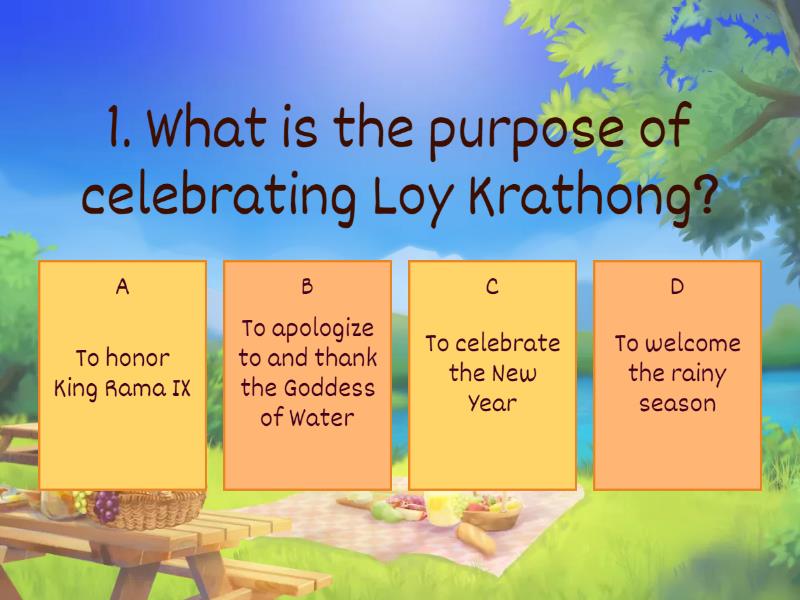 1. What is the purpose of celebrating Loy Krathong?

A

To honor King Rama IX

B

To apologize to and thank the Goddess of Water

C

To celebrate the New Year

D

To welcome the rainy season